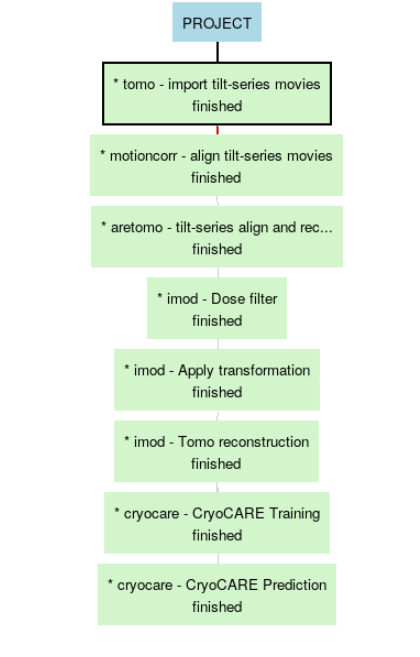 PROJECT

* tomo - import tilt-series movies
finished

* motioncorr - align tilt-series movies
finished

* aretomo - tilt-series align and rec...
finished

* imod - Dose filter
finished

* imod - Apply transformation
finished

* imod - Tomo reconstruction
finished

* cryocare - CryoCARE Training
finished

* cryocare - CryoCARE Prediction
finished